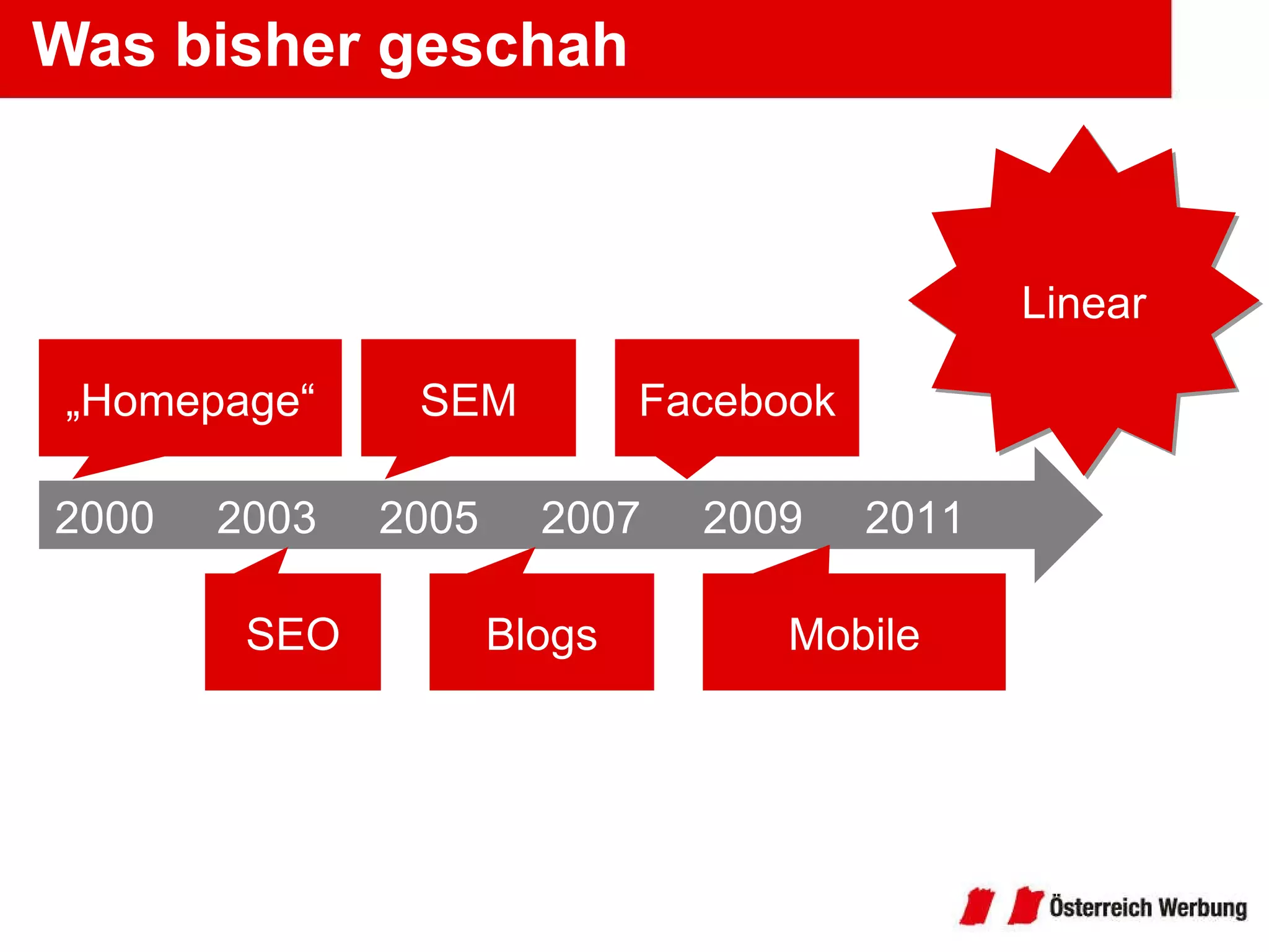 Was bisher geschah

Linear

„Homepage“

SEM

Facebook

2000 2003 2005 2007 2009 2011

SEO

Blogs

Mobile

Österreich Werbung